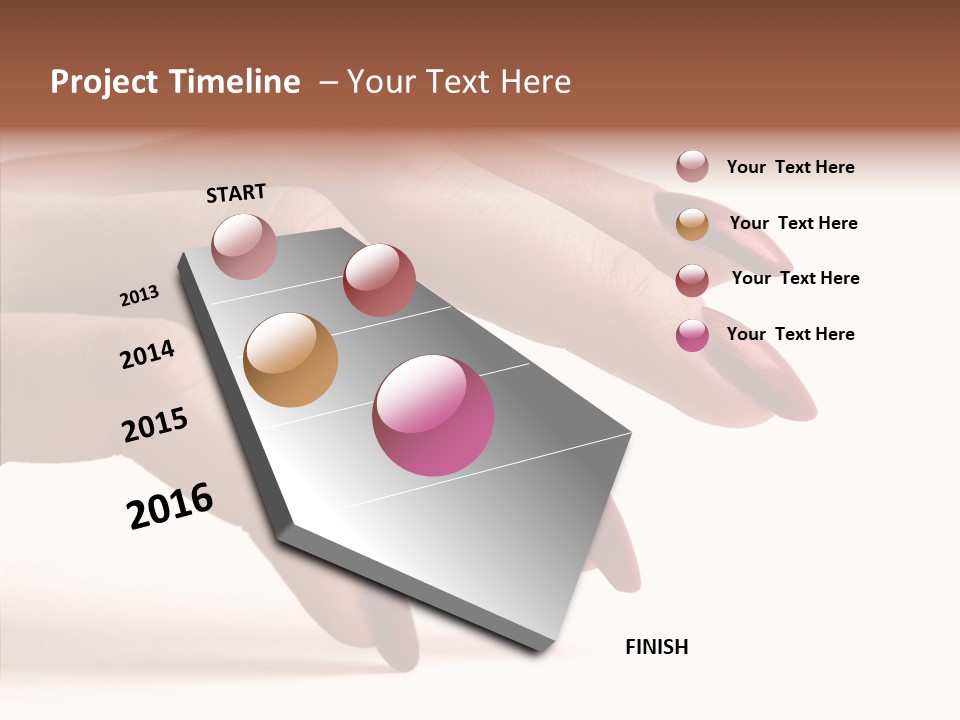 Project Timeline – Your Text Here

START

2013

2014

2015

2016

FINISH

Your Text Here

Your Text Here

Your Text Here

Your Text Here